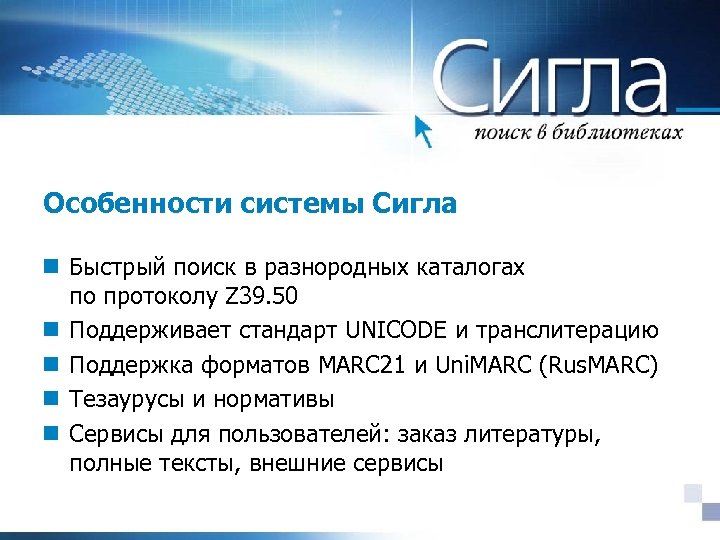 Сигла
поиск в библиотеках

Особенности системы Сигла

Быстрый поиск в разнородных каталогах по протоколу Z39.50
Поддерживает стандарт UNICODE и транслитерацию
Поддержка форматов MARC21 и UniMARC (RusMARC)
Тезаурусы и нормативы
Сервисы для пользователей: заказ литературы, полные тексты, внешние сервисы